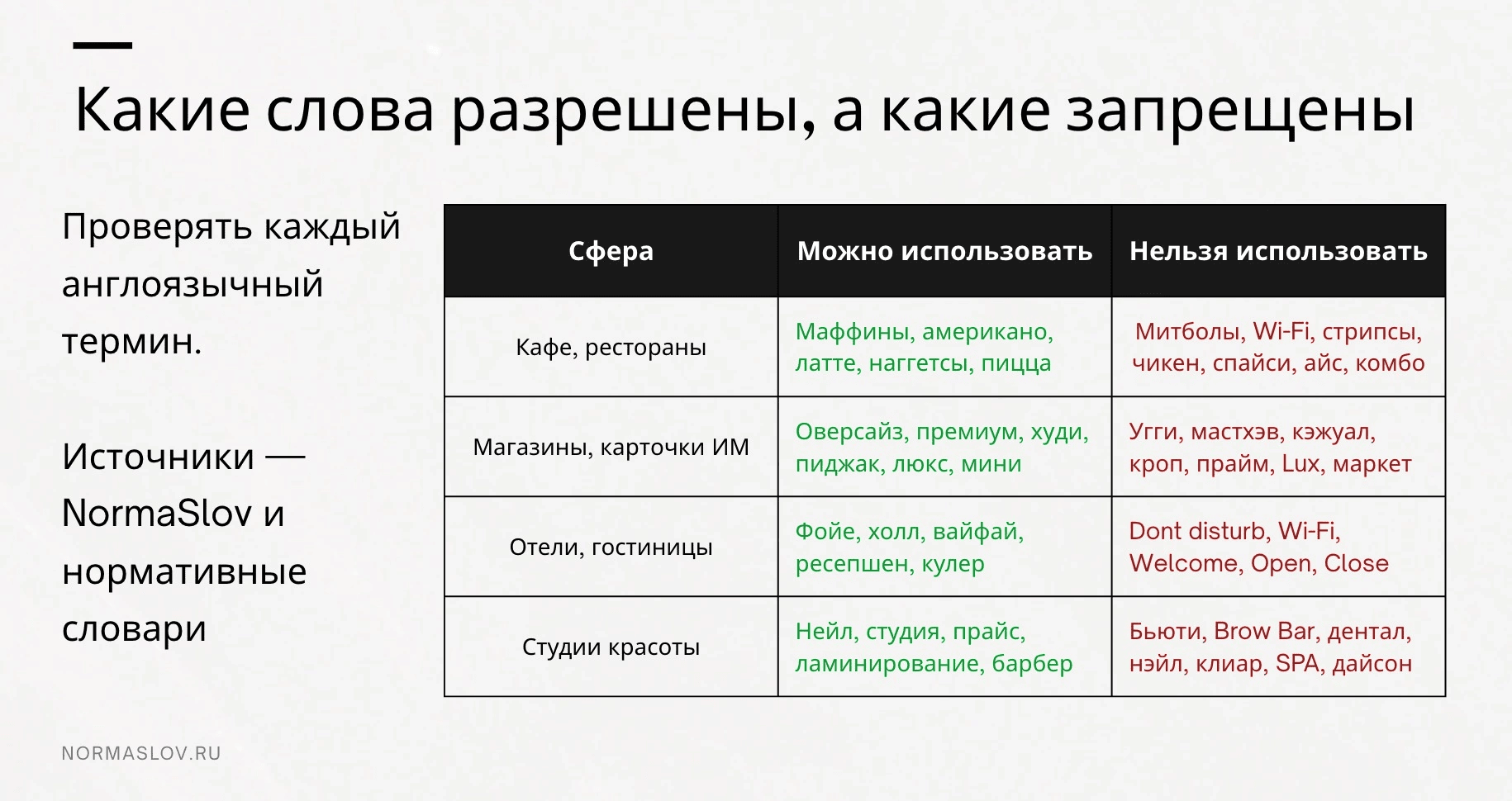 Какие слова разрешены, а какие запрещены

Проверять каждый англоязычный термин.

Источники — NormaSlov и нормативные словари

| Сфера | Можно использовать | Нельзя использовать |
|---|---|---|
| Кафе, рестораны | Маффины, американо, латте, наггетсы, пицца | Митболы, Wi-Fi, стрипсы, чикен, спайси, айс, комбо |
| Магазины, карточки ИМ | Оверсайз, премиум, худи, пиджак, люкс, мини | Угги, мастхэв, кэжуал, кроп, прайм, Lux, маркет |
| Отели, гостиницы | Фойе, холл, вайфай, ресепшен, кулер | Dont disturb, Wi-Fi, Welcome, Open, Close |
| Студии красоты | Нейл, студия, прайс, ламинирование, барбер | Бьюти, Brow Bar, дентал, нэйл, клиар, SPA, дайсон |

NORMASLOV.RU